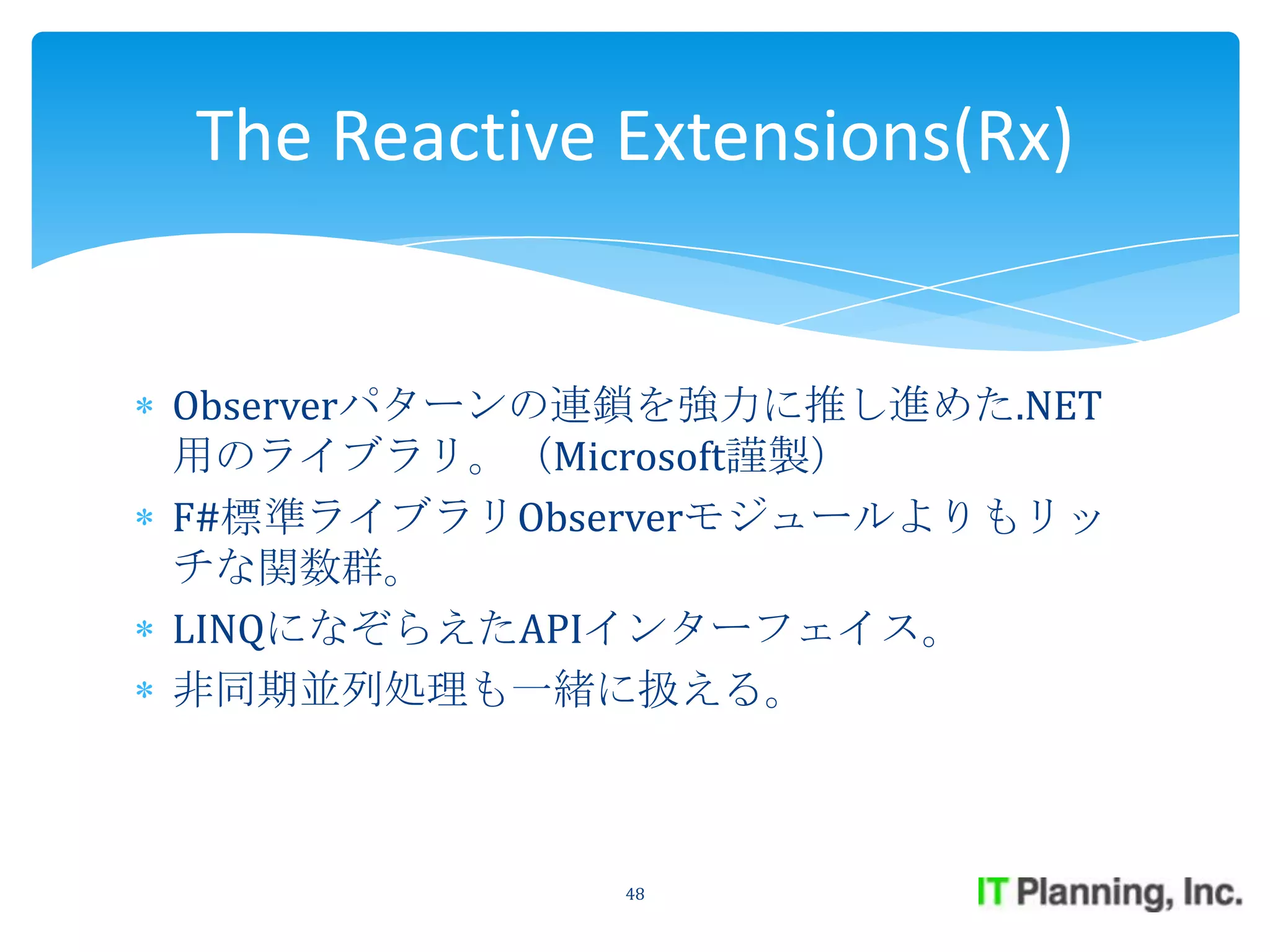 The Reactive Extensions(Rx)

* Observerパターンの連鎖を強力に推し進めた.NET用のライブラリ。（Microsoft謹製）
* F#標準ライブラリObserverモジュールよりもリッチな関数群。
* LINQになぞらえたAPIインターフェイス。
* 非同期並列処理も一緒に扱える。

48

IT Planning, Inc.